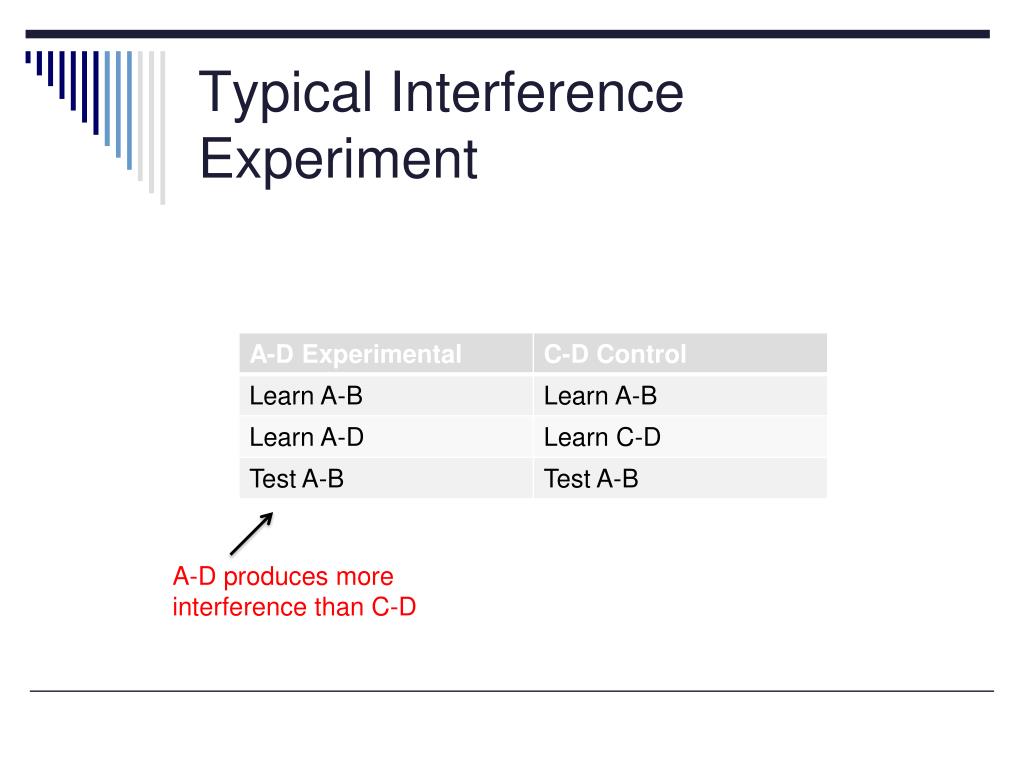 Typical Interference Experiment

| A-D Experimental | C-D Control |
|---|---|
| Learn A-B | Learn A-B |
| Learn A-D | Learn C-D |
| Test A-B | Test A-B |

A-D produces more interference than C-D